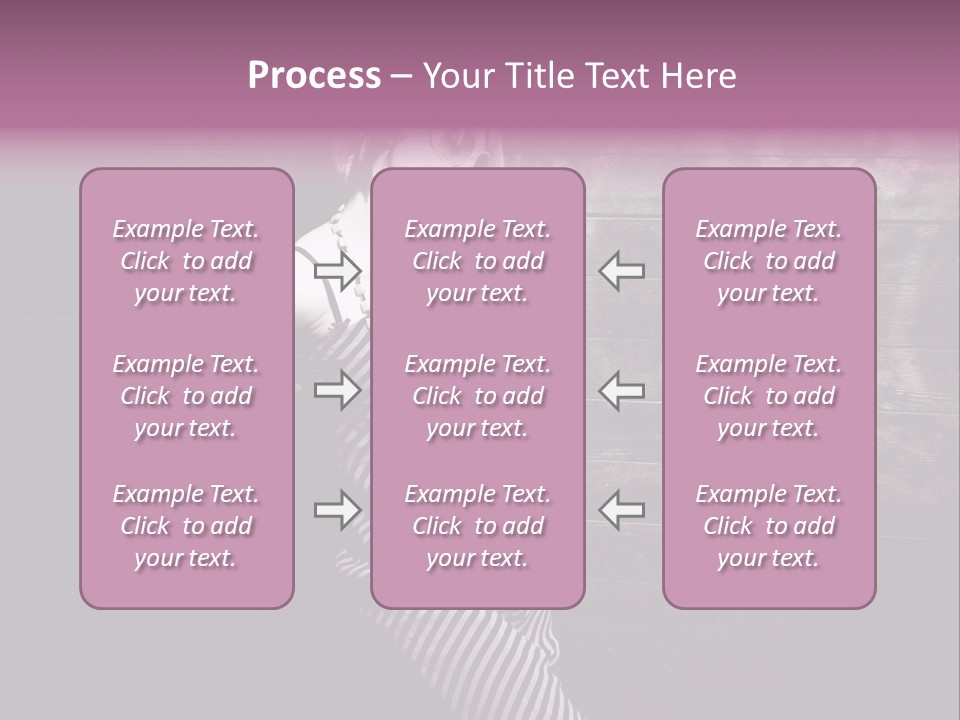 Process – Your Title Text Here

Example Text. Click to add your text.

Example Text. Click to add your text.

Example Text. Click to add your text.

Example Text. Click to add your text.

Example Text. Click to add your text.

Example Text. Click to add your text.

Example Text. Click to add your text.

Example Text. Click to add your text.

Example Text. Click to add your text.